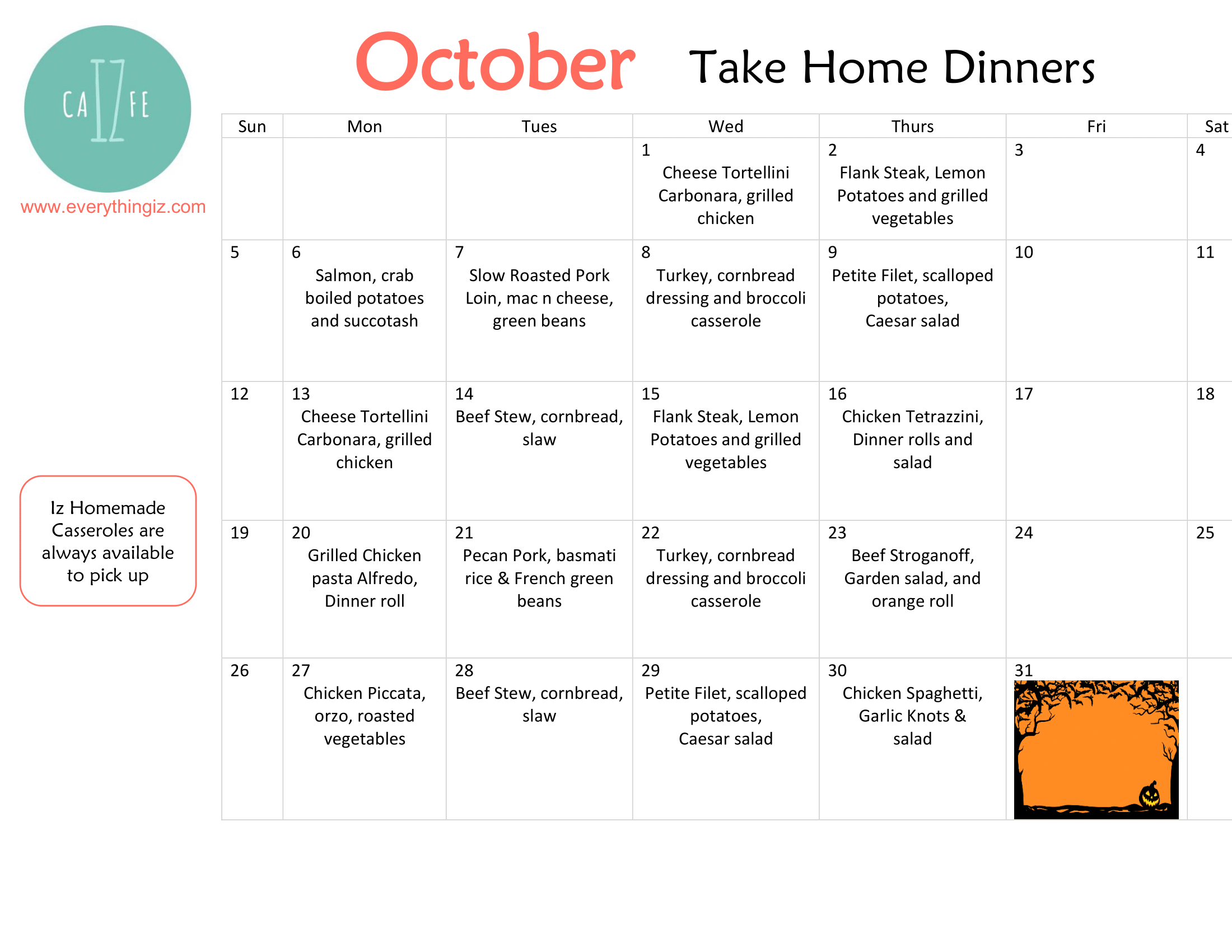 CA IZ FE

www.everythingiz.com

October Take Home Dinners

| Sun | Mon | Tues | Wed | Thurs | Fri | Sat |
|---|---|---|---|---|---|---|
| | | | 1 Cheese Tortellini Carbonara, grilled chicken | 2 Flank Steak, Lemon Potatoes and grilled vegetables | 3 | 4 |
| 5 | 6 Salmon, crab boiled potatoes and succotash | 7 Slow Roasted Pork Loin, mac n cheese, green beans | 8 Turkey, cornbread dressing and broccoli casserole | 9 Petite Filet, scalloped potatoes, Caesar salad | 10 | 11 |
| 12 | 13 Cheese Tortellini Carbonara, grilled chicken | 14 Beef Stew, cornbread, slaw | 15 Flank Steak, Lemon Potatoes and grilled vegetables | 16 Chicken Tetrazzini, Dinner rolls and salad | 17 | 18 |
| 19 | 20 Grilled Chicken pasta Alfredo, Dinner roll | 21 Pecan Pork, basmati rice & French green beans | 22 Turkey, cornbread dressing and broccoli casserole | 23 Beef Stroganoff, Garden salad, and orange roll | 24 | 25 |
| 26 | 27 Chicken Piccata, orzo, roasted vegetables | 28 Beef Stew, cornbread, slaw | 29 Petite Filet, scalloped potatoes, Caesar salad | 30 Chicken Spaghetti, Garlic Knots & salad | 31 | |

Iz Homemade Casseroles are always available to pick up